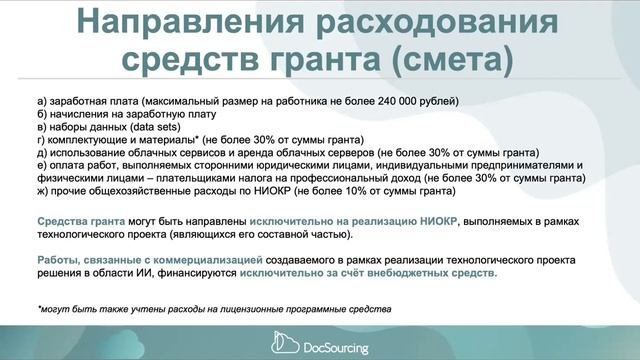 Направления расходования средств гранта (смета)

а) заработная плата (максимальный размер на работника не более 240 000 рублей)
б) начисления на заработную плату
в) наборы данных (data sets)
г) комплектующие и материалы* (не более 30% от суммы гранта)
д) использование облачных сервисов и аренда облачных серверов (не более 30% от суммы гранта)
е) оплата работ, выполняемых сторонними юридическими лицами, индивидуальными предпринимателями и физическими лицами – плательщиками налога на профессиональный доход (не более 30% от суммы гранта)
ж) прочие общехозяйственные расходы по НИОКР (не более 10% от суммы гранта)

Средства гранта могут быть направлены исключительно на реализацию НИОКР, выполняемых в рамках технологического проекта (являющихся его составной частью).

Работы, связанные с коммерциализацией создаваемого в рамках реализации технологического проекта решения в области ИИ, финансируются исключительно за счёт внебюджетных средств.

*могут быть также учтены расходы на лицензионные программные средства

DocSourcing